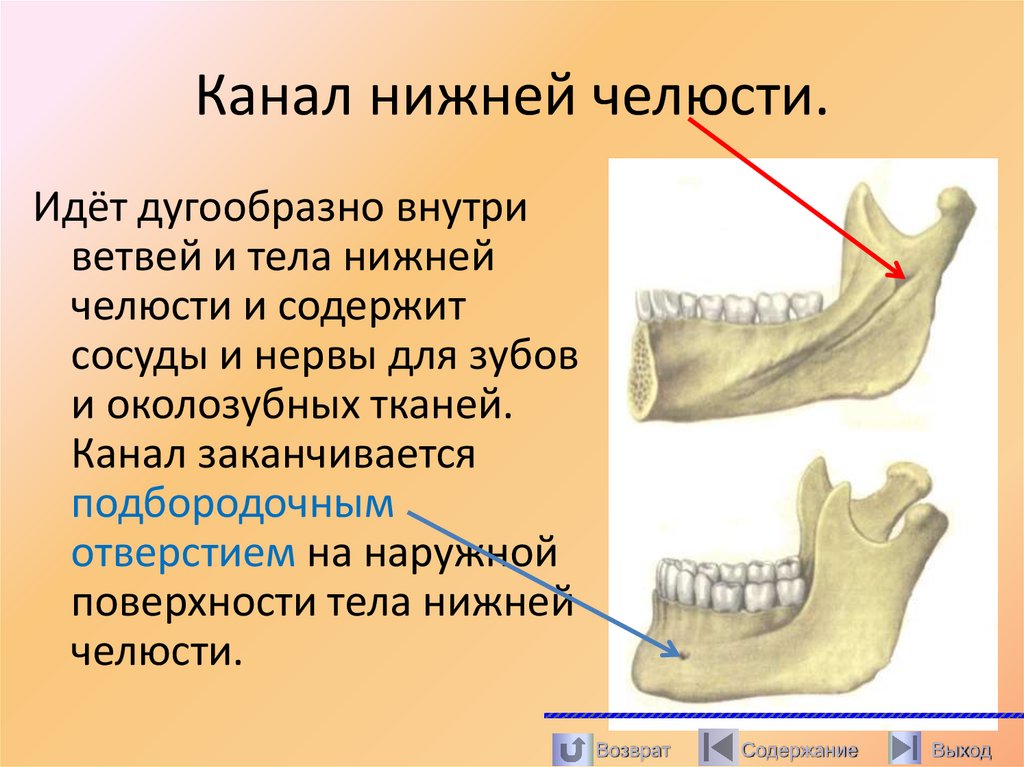 Канал нижней челюсти.

Идёт дугообразно внутри ветвей и тела нижней челюсти и содержит сосуды и нервы для зубов и околозубных тканей. Канал заканчивается подбородочным отверстием на наружной поверхности тела нижней челюсти.

Возврат Содержание Выход